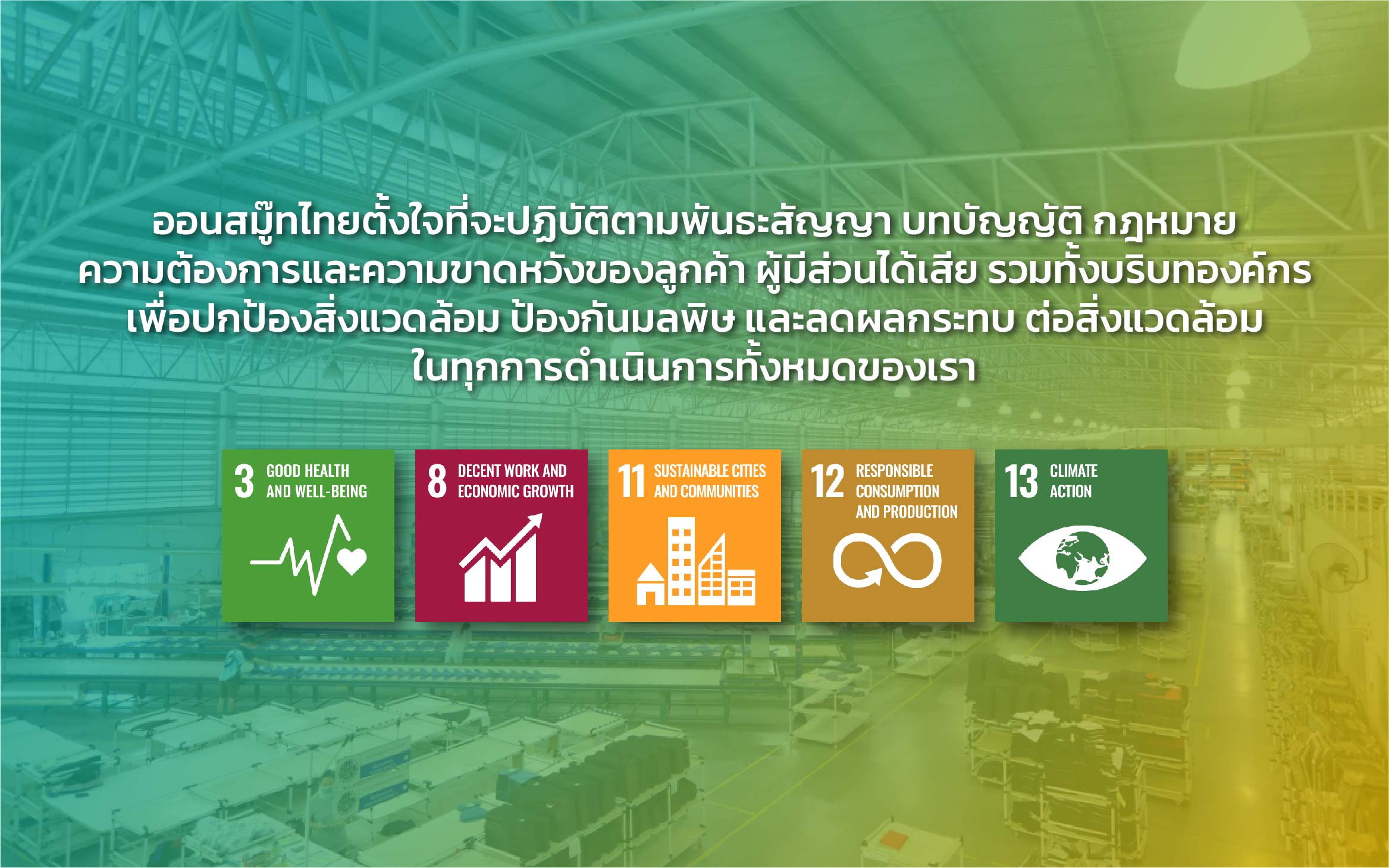 ออนสมู๊ทไทยตั้งใจที่จะปฏิบัติตามพันธะสัญญา บทบัญญัติ กฎหมาย ความต้องการและความขาดหวังของลูกค้า ผู้มีส่วนได้เสีย รวมทั้งบริบทองค์กร เพื่อปกป้องสิ่งแวดล้อม ป้องกันมลพิษ และลดผลกระทบ ต่อสิ่งแวดล้อม ในทุกการดำเนินการทั้งหมดของเรา

3 GOOD HEALTH AND WELL-BEING

8 DECENT WORK AND ECONOMIC GROWTH

11 SUSTAINABLE CITIES AND COMMUNITIES

12 RESPONSIBLE CONSUMPTION AND PRODUCTION

13 CLIMATE ACTION